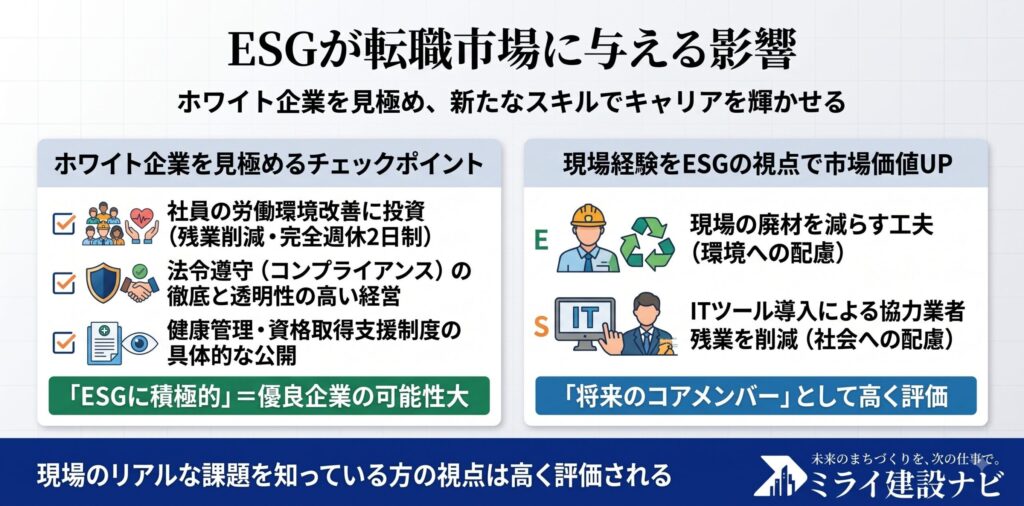 ESGが転職市場に与える影響

ホワイト企業を見極め、新たなスキルでキャリアを輝かせる

ホワイト企業を見極めるチェックポイント

社員の労働環境改善に投資（残業削減・完全週休2日制）

法令遵守（コンプライアンス）の徹底と透明性の高い経営

健康管理・資格取得支援制度の具体的な公開

「ESGに積極的」＝優良企業の可能性大

現場経験をESGの視点で市場価値UP

E

現場の廃材を減らす工夫（環境への配慮）

S

IT

ITツール導入による協力業者残業を削減（社会への配慮）

「将来のコアメンバー」として高く評価

現場のリアルな課題を知っている方の視点は高く評価される

未来のまちづくりを、次の仕事で。

ミライ建設ナビ